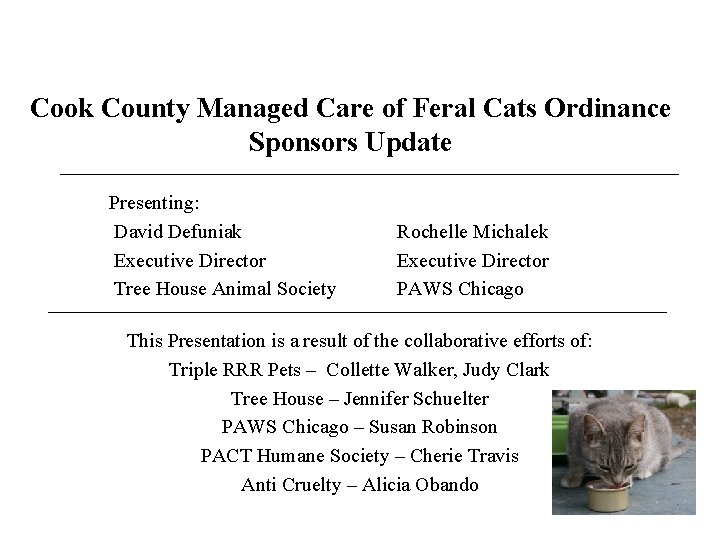 Cook County Managed Care of Feral Cats Ordinance
Sponsors Update

Presenting:

David Defuniak
Executive Director
Tree House Animal Society

Rochelle Michalek
Executive Director
PAWS Chicago

This Presentation is a result of the collaborative efforts of:
Triple RRR Pets – Collette Walker, Judy Clark
Tree House – Jennifer Schuelter
PAWS Chicago – Susan Robinson
PACT Humane Society – Cherie Travis
Anti Cruelty – Alicia Obando